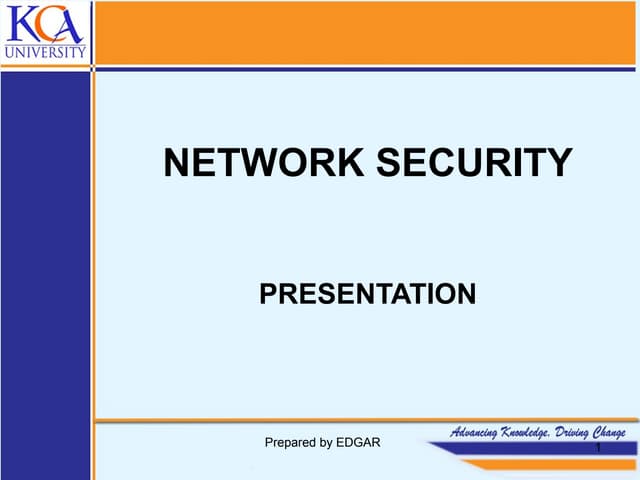 KCA
UNIVERSITY

NETWORK SECURITY

PRESENTATION

Prepared by EDGAR

Advancing Knowledge, Driving Change

1